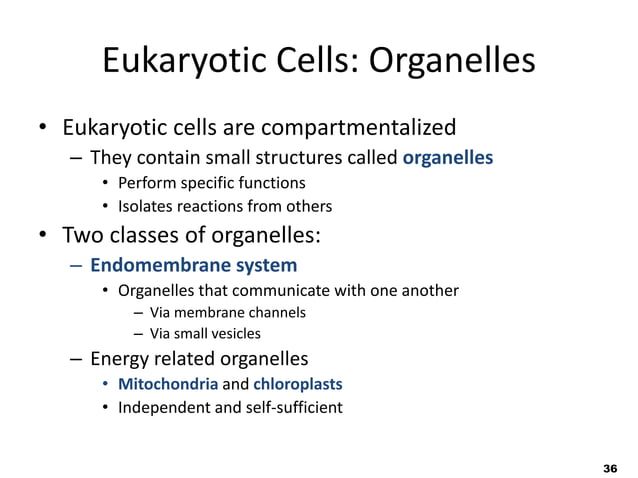 Eukaryotic Cells: Organelles

• Eukaryotic cells are compartmentalized
– They contain small structures called organelles
• Perform specific functions
• Isolates reactions from others
• Two classes of organelles:
– Endomembrane system
• Organelles that communicate with one another
– Via membrane channels
– Via small vesicles
– Energy related organelles
• Mitochondria and chloroplasts
• Independent and self-sufficient

36